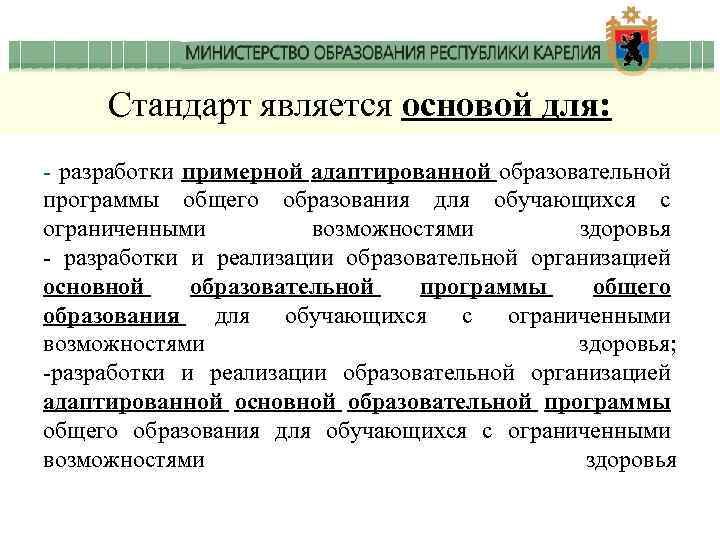 МИНИСТЕРСТВО ОБРАЗОВАНИЯ РЕСПУБЛИКИ КАРЕЛИЯ

Стандарт является основой для:

- разработки примерной адаптированной образовательной программы общего образования для обучающихся с ограниченными возможностями здоровья
- разработки и реализации образовательной организацией основной образовательной программы общего образования для обучающихся с ограниченными возможностями здоровья;
-разработки и реализации образовательной организацией адаптированной основной образовательной программы общего образования для обучающихся с ограниченными возможностями здоровья